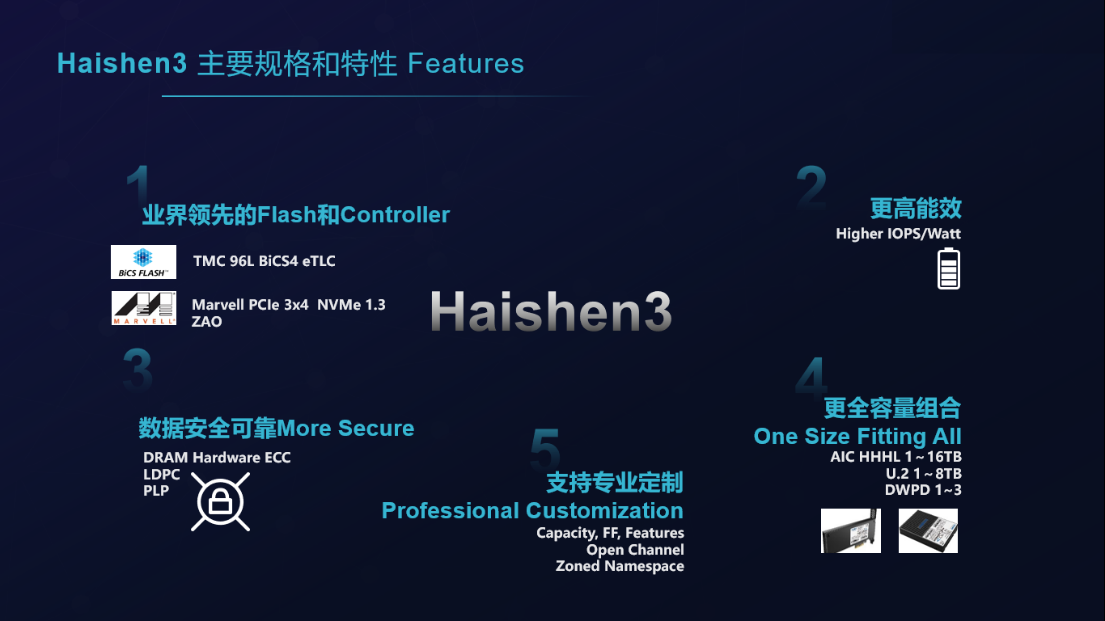 Haishen3 主要规格和特性 Features

1
业界领先的Flash和Controller

BiCS FLASH
TMC 96L BiCS4 eTLC

MARVELL
Marvell PCIe 3x4 NVMe 1.3 ZAO

Haishen3

2
更高能效
Higher IOPS/Watt

3
数据安全可靠More Secure
DRAM Hardware ECC
LDPC
PLP

4
更全容量组合
One Size Fitting All
AIC HHHL 1～16TB
U.2 1～8TB
DWPD 1~3

5
支持专业定制
Professional Customization
Capacity, FF, Features
Open Channel
Zoned Namespace